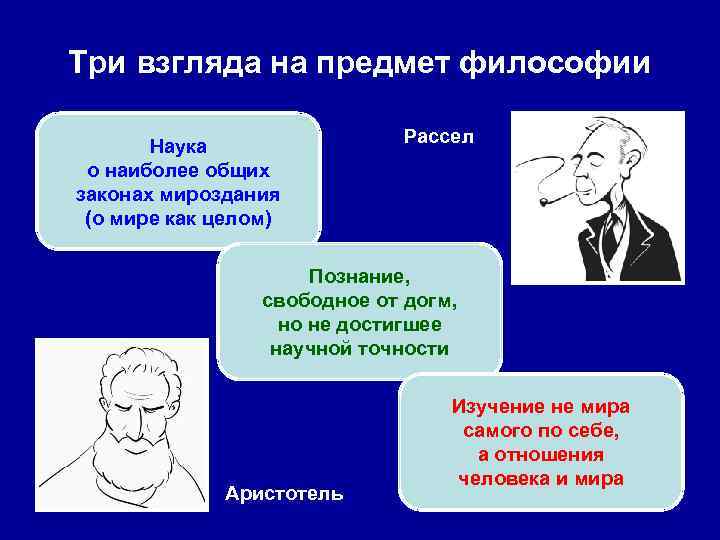 Три взгляда на предмет философии

Наука о наиболее общих законах мироздания (о мире как целом)

Рассел

Познание, свободное от догм, но не достигшее научной точности

Изучение не мира самого по себе, а отношения человека и мира

Аристотель